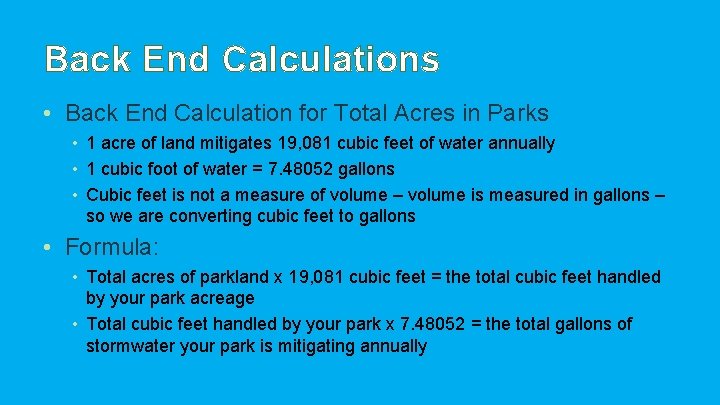 Back End Calculations

• Back End Calculation for Total Acres in Parks
  • 1 acre of land mitigates 19,081 cubic feet of water annually
  • 1 cubic foot of water = 7.48052 gallons
  • Cubic feet is not a measure of volume – volume is measured in gallons – so we are converting cubic feet to gallons

• Formula:
  • Total acres of parkland x 19,081 cubic feet = the total cubic feet handled by your park acreage
  • Total cubic feet handled by your park x 7.48052 = the total gallons of stormwater your park is mitigating annually